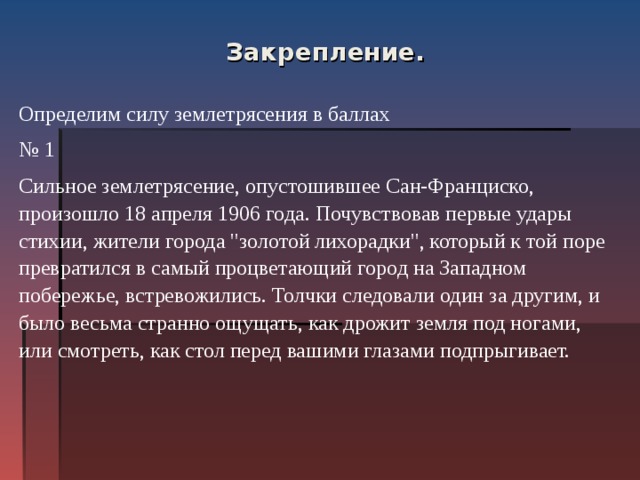 Закрепление.

Определим силу землетрясения в баллах

№ 1

Сильное землетрясение, опустошившее Сан-Франциско, произошло 18 апреля 1906 года. Почувствовав первые удары стихии, жители города "золотой лихорадки", который к той поре превратился в самый процветающий город на Западном побережье, встревожились. Толчки следовали один за другим, и было весьма странно ощущать, как дрожит земля под ногами, или смотреть, как стол перед вашими глазами подпрыгивает.